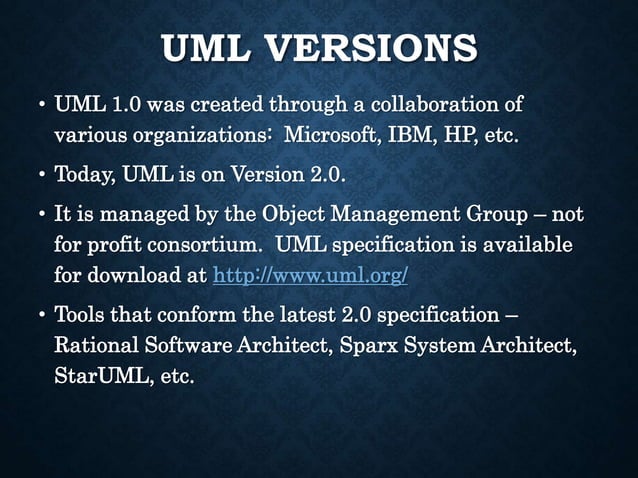 UML VERSIONS

• UML 1.0 was created through a collaboration of various organizations: Microsoft, IBM, HP, etc.

• Today, UML is on Version 2.0.

• It is managed by the Object Management Group – not for profit consortium. UML specification is available for download at http://www.uml.org/

• Tools that conform the latest 2.0 specification – Rational Software Architect, Sparx System Architect, StarUML, etc.